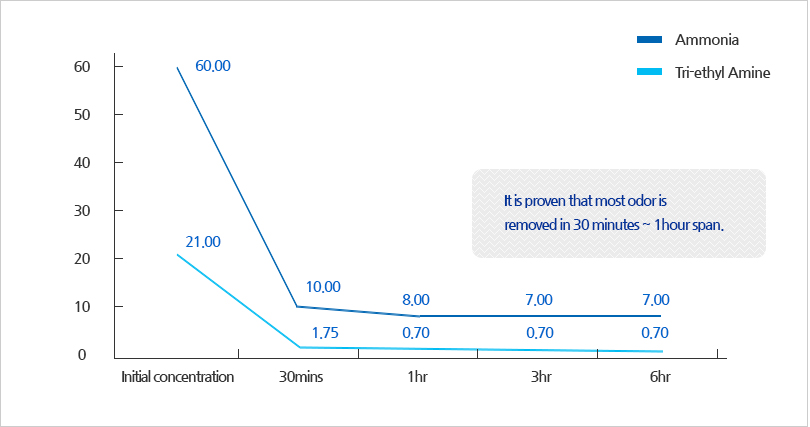 Ammonia
Tri-ethyl Amine

60
50
40
30
20
10
0

60.00
21.00
10.00
1.75
8.00
0.70
7.00
0.70
7.00
0.70

It is proven that most odor is removed in 30 minutes ~ 1hour span.

Initial concentration
30mins
1hr
3hr
6hr